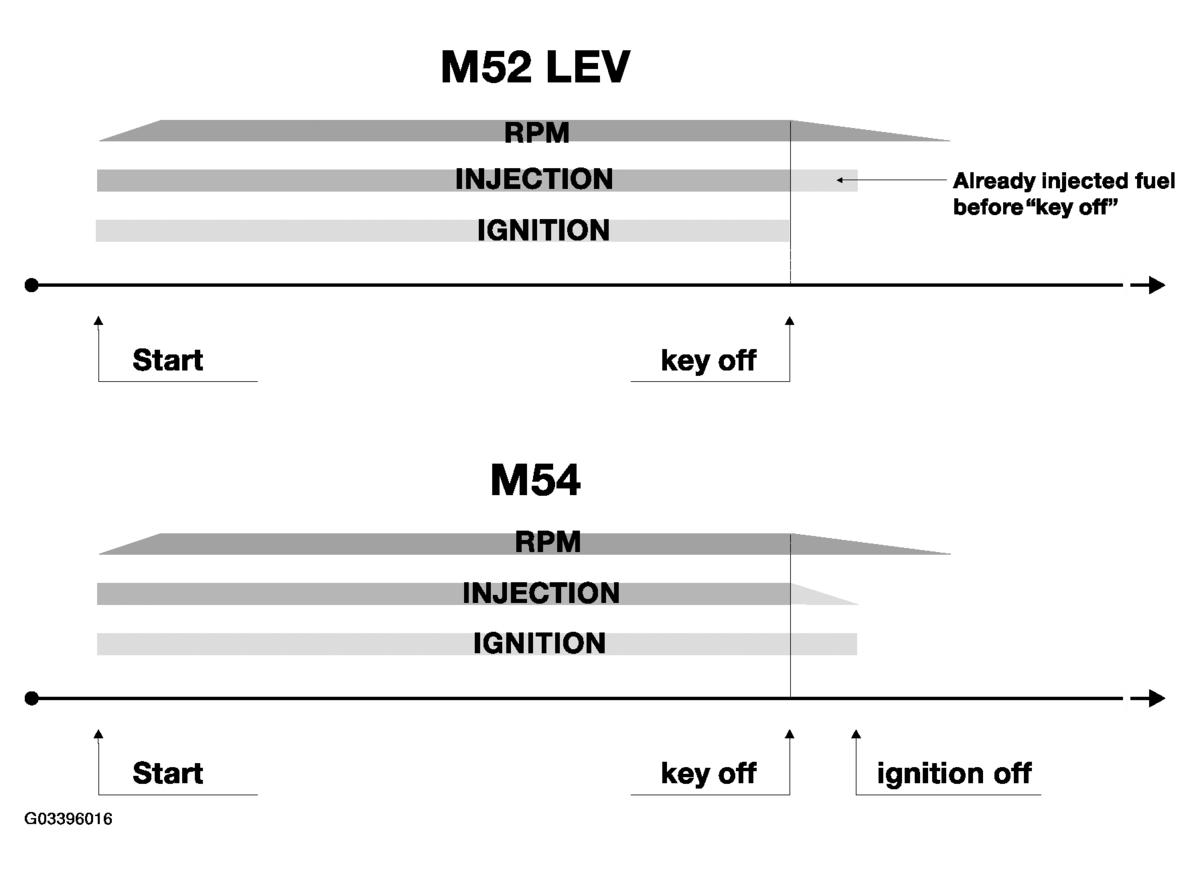 M52 LEV

RPM

INJECTION

Already injected fuel before "key off"

IGNITION

Start

key off

M54

RPM

INJECTION

IGNITION

Start

key off

ignition off

G03396016